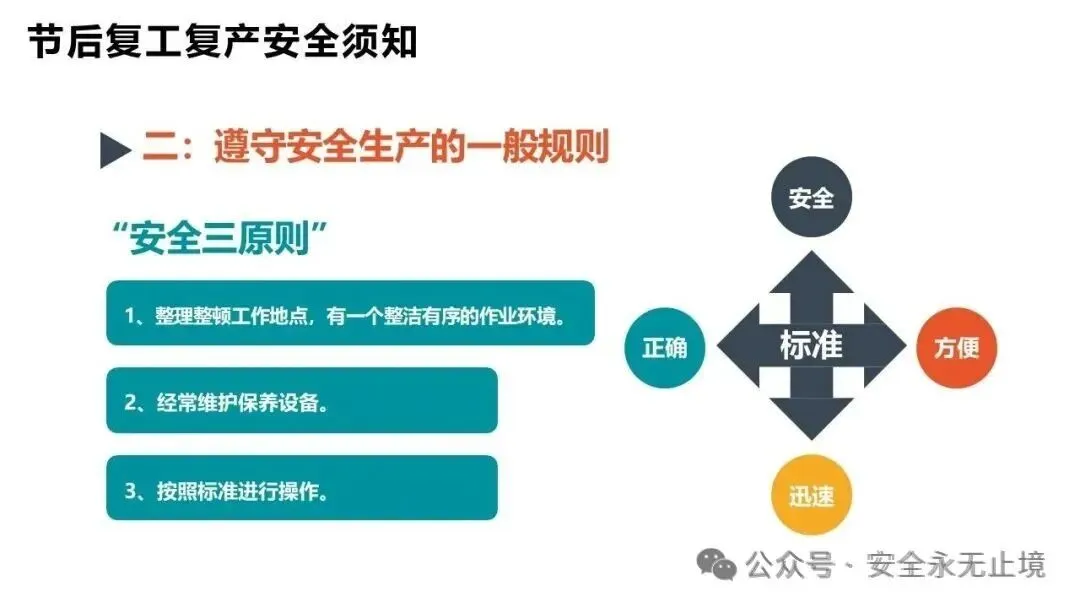 节后复工复产安全须知

二：遵守安全生产的一般规则

“安全三原则”

1、整理整顿工作地点，有一个整洁有序的作业环境。

2、经常维护保养设备。

3、按照标准进行操作。

安全

正确

标准

方便

迅速

公众号 · 安全永无止境